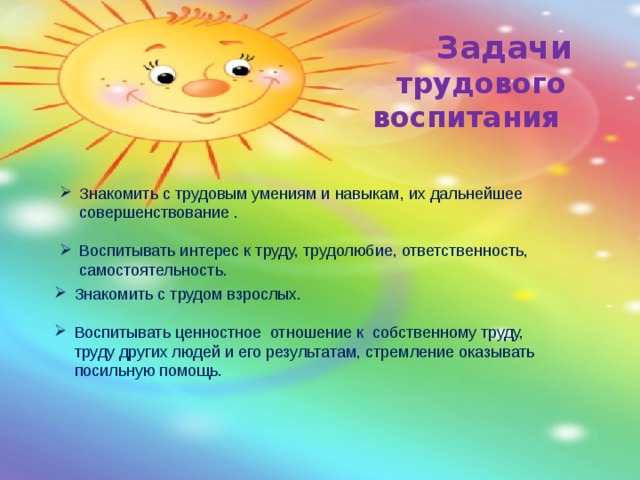 Задачи трудового воспитания

➢ Знакомить с трудовым умениям и навыкам, их дальнейшее совершенствование .

➢ Воспитывать интерес к труду, трудолюбие, ответственность, самостоятельность.

➢ Знакомить с трудом взрослых.

➢ Воспитывать ценностное отношение к собственному труду, труду других людей и его результатам, стремление оказывать посильную помощь.